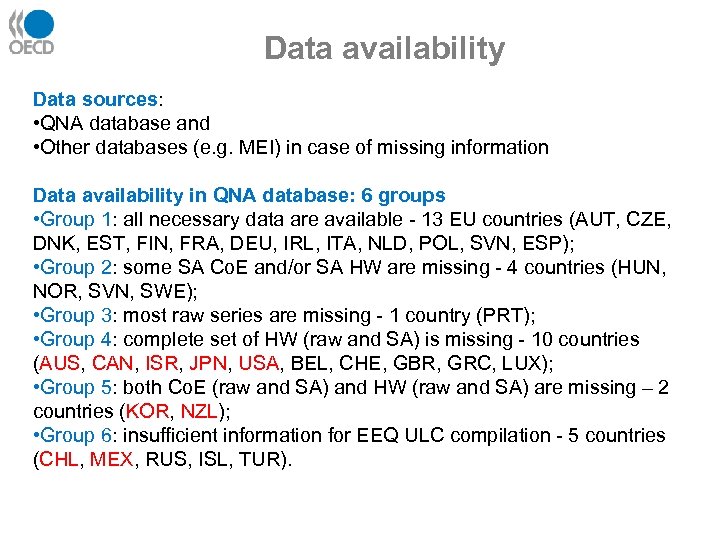 OECD

Data availability

Data sources:
•QNA database and
•Other databases (e.g. MEI) in case of missing information

Data availability in QNA database: 6 groups
•Group 1: all necessary data are available - 13 EU countries (AUT, CZE, DNK, EST, FIN, FRA, DEU, IRL, ITA, NLD, POL, SVN, ESP);
•Group 2: some SA CoE and/or SA HW are missing - 4 countries (HUN, NOR, SVN, SWE);
•Group 3: most raw series are missing - 1 country (PRT);
•Group 4: complete set of HW (raw and SA) is missing - 10 countries (AUS, CAN, ISR, JPN, USA, BEL, CHE, GBR, GRC, LUX);
•Group 5: both CoE (raw and SA) and HW (raw and SA) are missing – 2 countries (KOR, NZL);
•Group 6: insufficient information for EEQ ULC compilation - 5 countries (CHL, MEX, RUS, ISL, TUR).